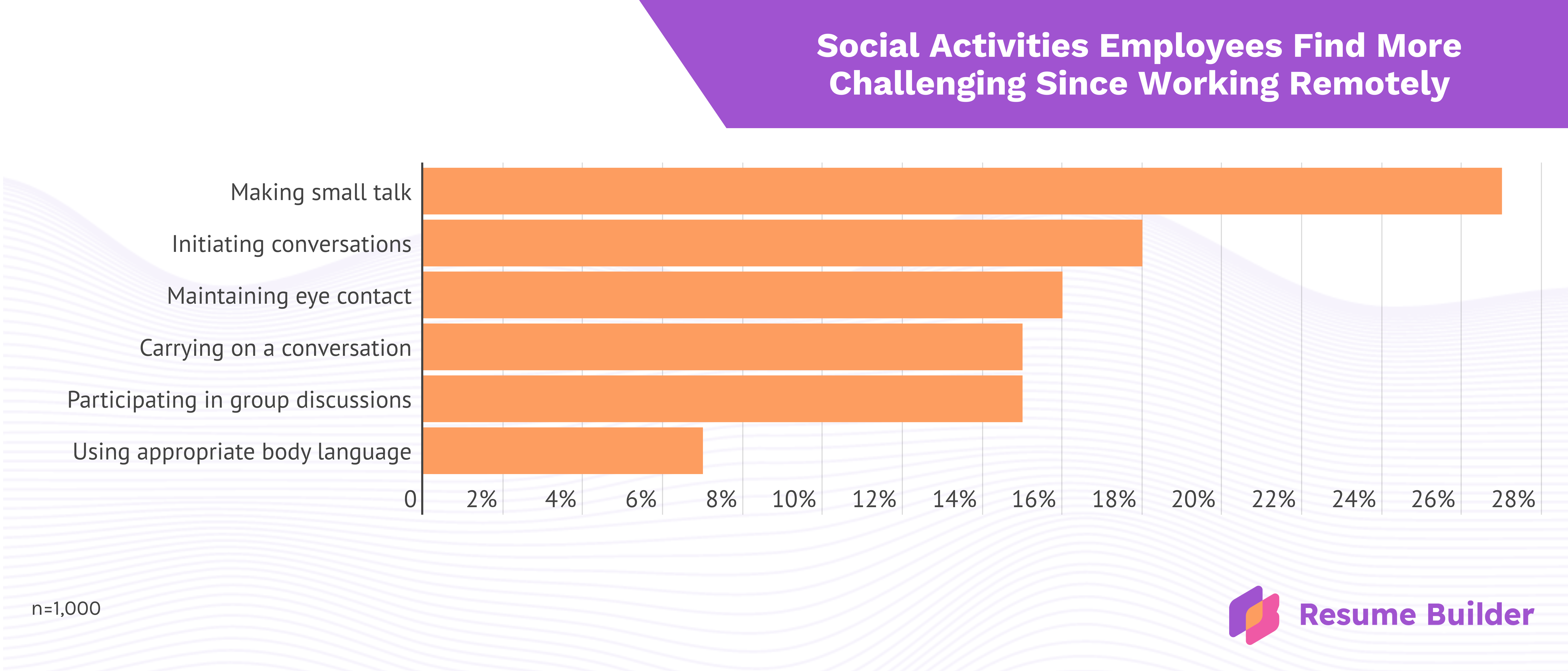 Social Activities Employees Find More Challenging Since Working Remotely

Making small talk
Initiating conversations
Maintaining eye contact
Carrying on a conversation
Participating in group discussions
Using appropriate body language

0 2% 4% 6% 8% 10% 12% 14% 16% 18% 20% 22% 24% 26% 28%

n=1,000

Resume Builder